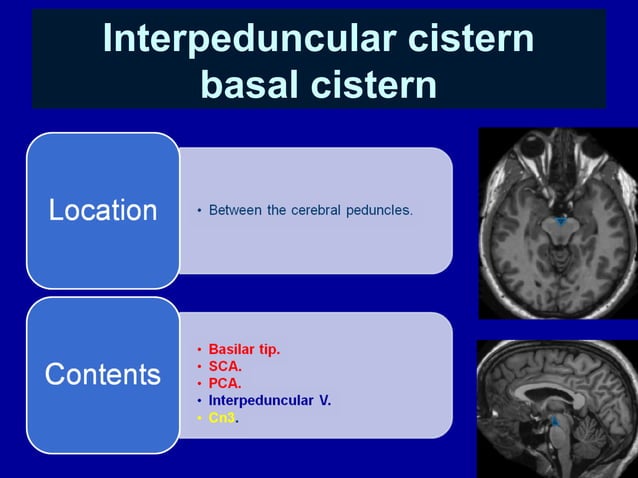 Interpeduncular cistern
basal cistern

Location

• Between the cerebral peduncles.

Contents

• Basilar tip.
• SCA.
• PCA.
• Interpeduncular V.
• Cn3.